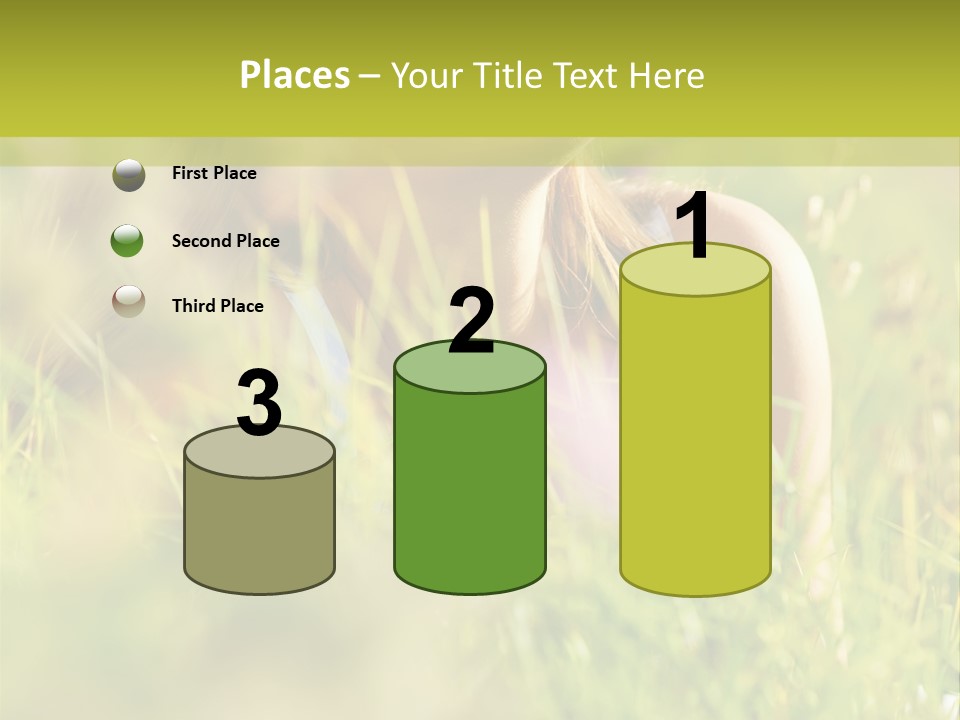 Places – Your Title Text Here

First Place

Second Place

Third Place

3

2

1